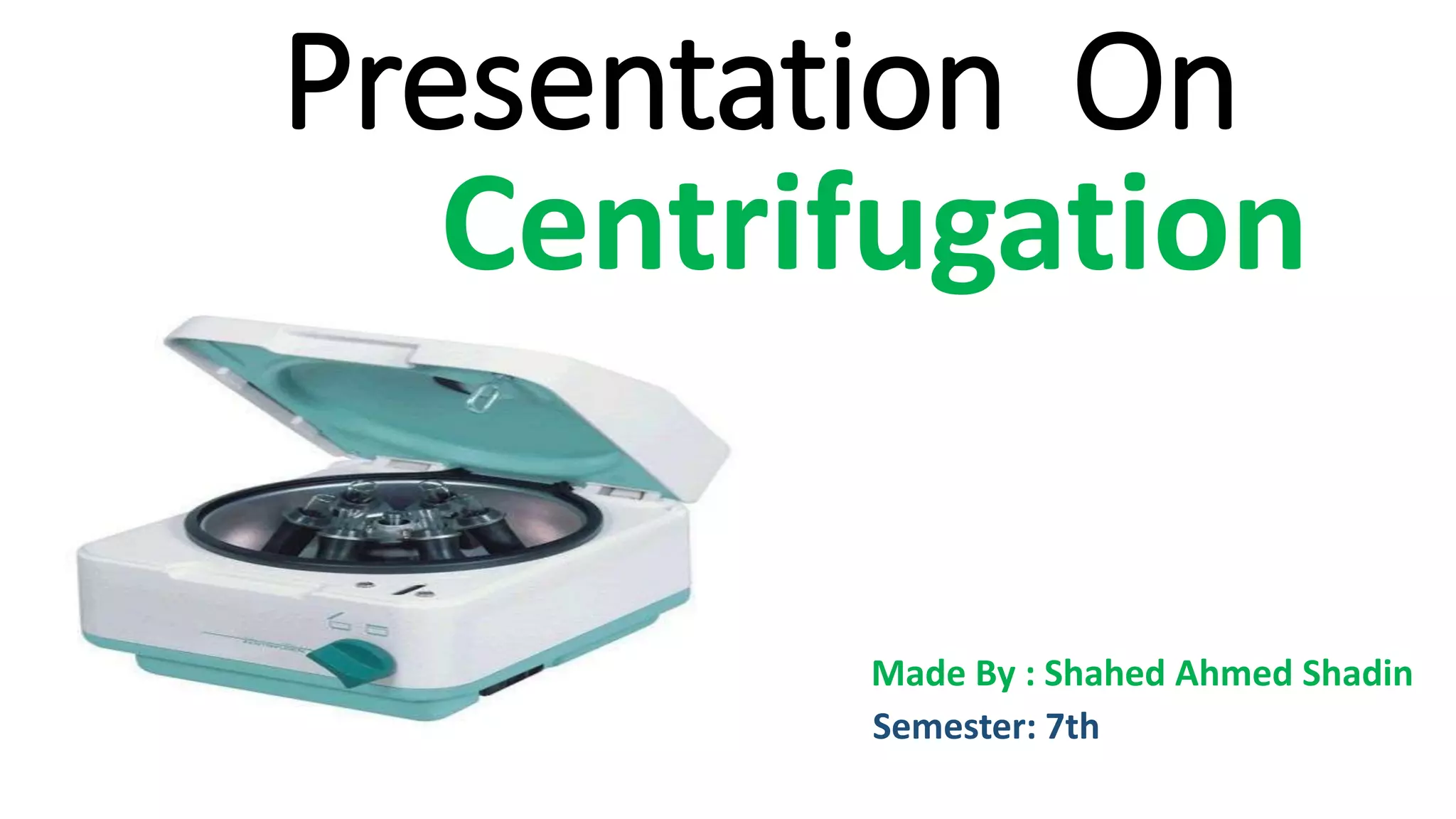 Presentation On
Centrifugation

Made By : Shahed Ahmed Shadin
Semester: 7th